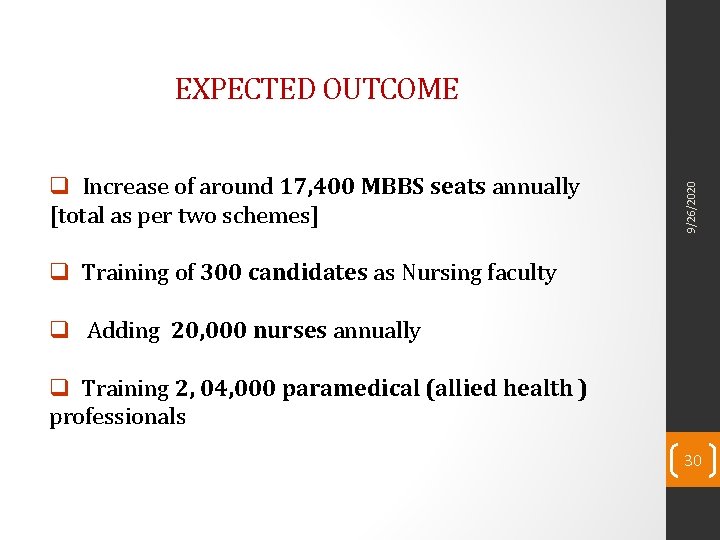 EXPECTED OUTCOME

❑ Increase of around 17,400 MBBS seats annually [total as per two schemes]

❑ Training of 300 candidates as Nursing faculty

❑ Adding 20,000 nurses annually

❑ Training 2, 04,000 paramedical (allied health ) professionals

9/26/2020

30